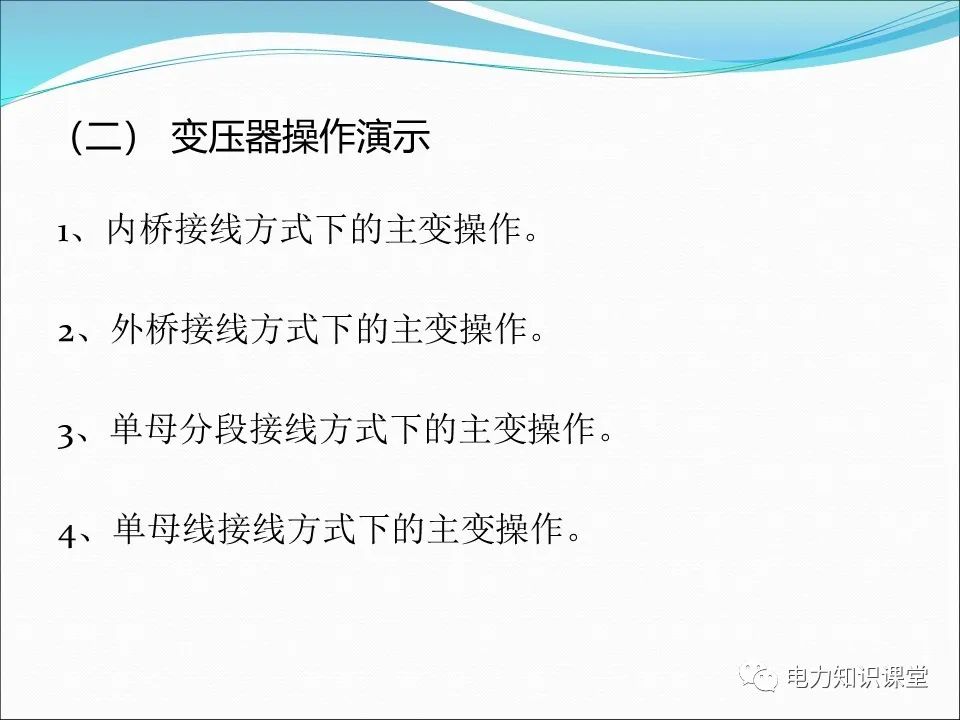 （二） 变压器操作演示

1、内桥接线方式下的主变操作。

2、外桥接线方式下的主变操作。

3、单母分段接线方式下的主变操作。

4、单母线接线方式下的主变操作。

电力知识课堂